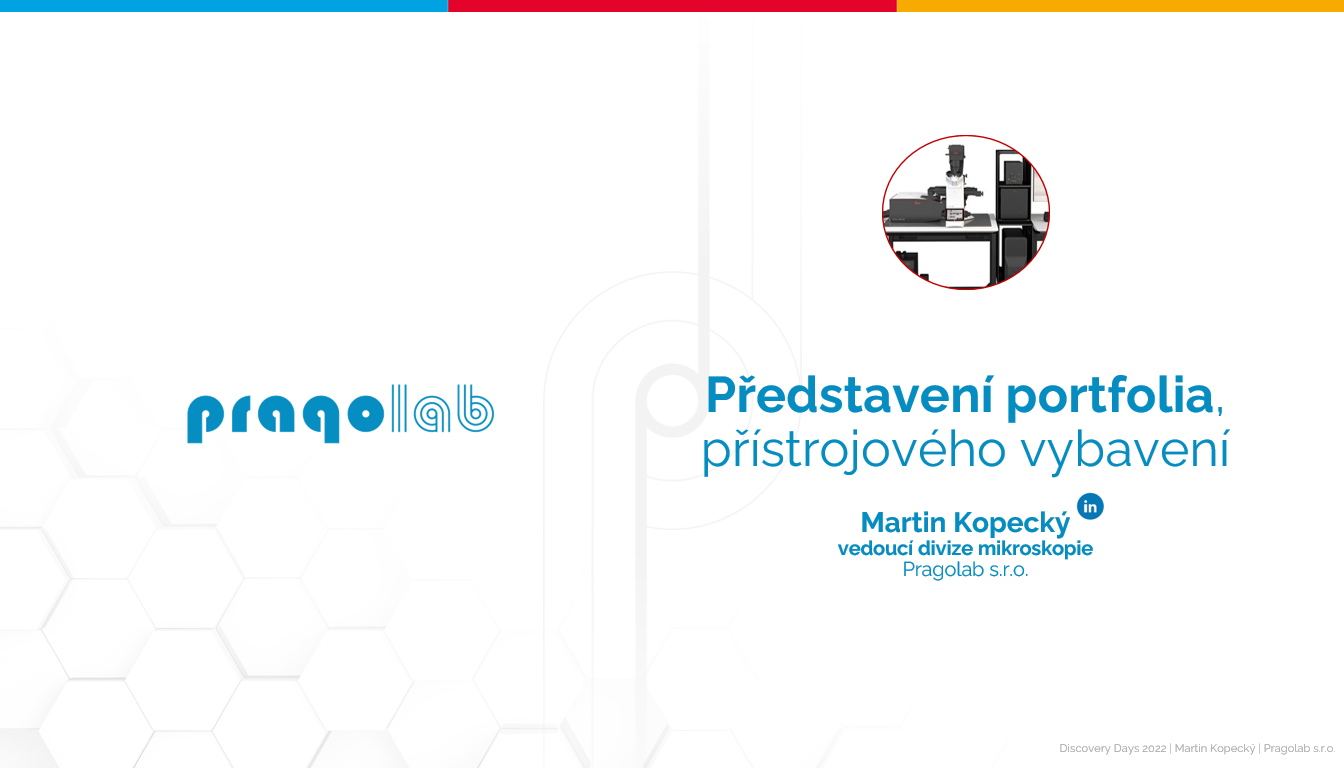 pragolab

Představení portfolia, přístrojového vybavení

Martin Kopecký in
vedoucí divize mikroskopie
Pragolab s.r.o.

Discovery Days 2022 | Martin Kopecký | Pragolab s.r.o.